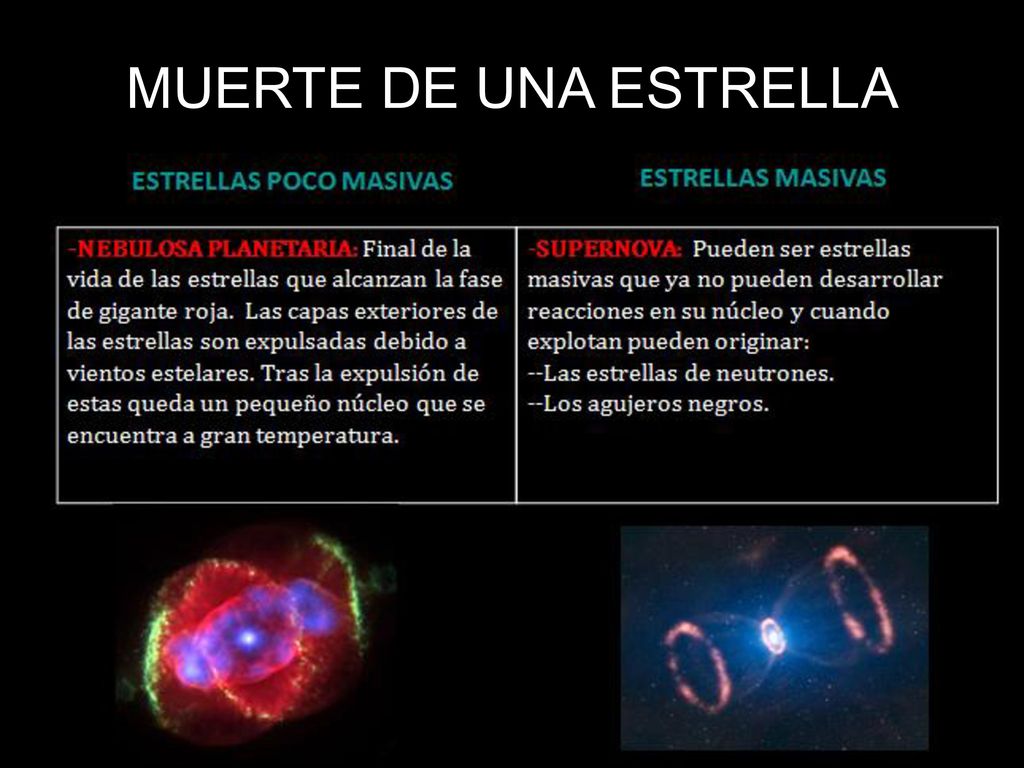 MUERTE DE UNA ESTRELLA

| ESTRELLAS POCO MASIVAS | ESTRELLAS MASIVAS |
|---|---|
| -NEBULOSA PLANETARIA: Final de la vida de las estrellas que alcanzan la fase de gigante roja. Las capas exteriores de las estrellas son expulsadas debido a vientos estelares. Tras la expulsión de estas queda un pequeño núcleo que se encuentra a gran temperatura. | -SUPERNOVA: Pueden ser estrellas masivas que ya no pueden desarrollar reacciones en su núcleo y cuando explotan pueden originar: --Las estrellas de neutrones. --Los agujeros negros. |